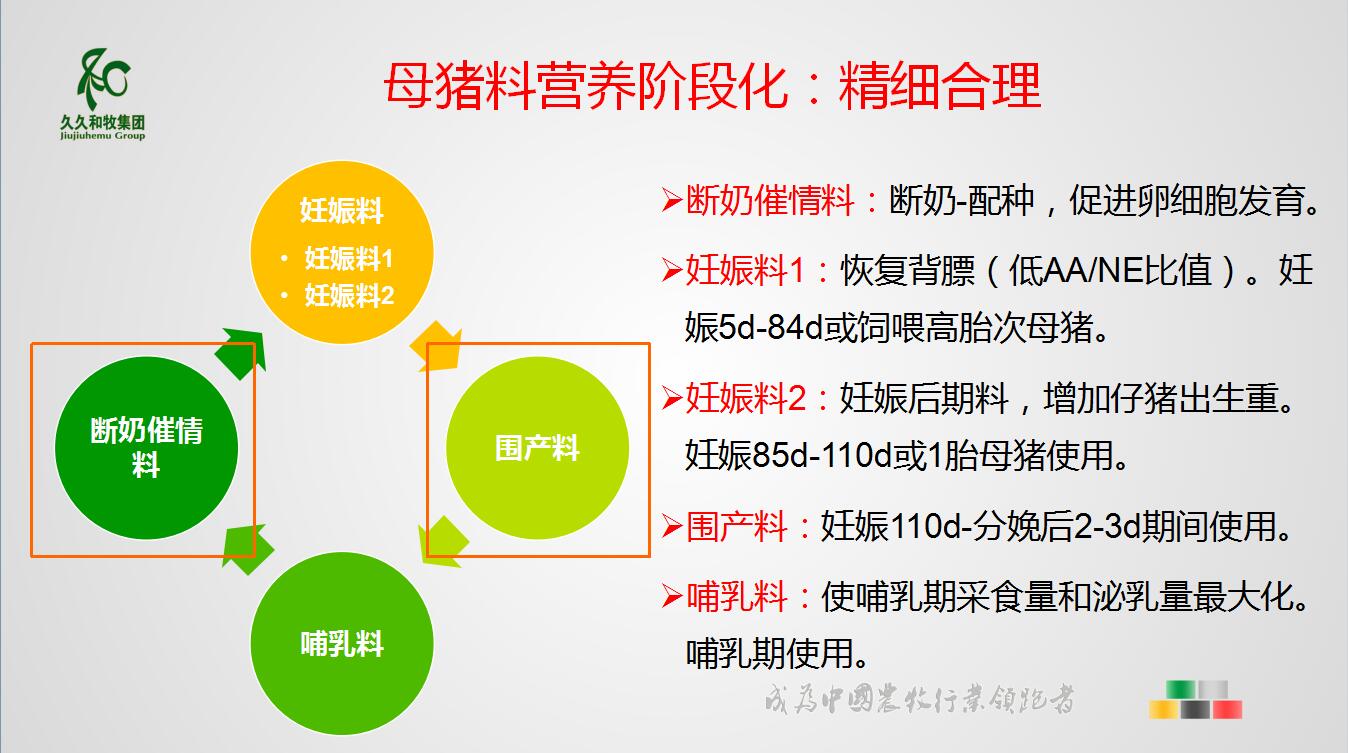 久久和牧集团
Jiujiuhemu Group

母猪料营养阶段化：精细合理

妊娠料
• 妊娠料1
• 妊娠料2

断奶催情料

围产料

哺乳料

➢断奶催情料：断奶-配种，促进卵细胞发育。

➢妊娠料1：恢复背膘（低AA/NE比值）。妊娠5d-84d或饲喂高胎次母猪。

➢妊娠料2：妊娠后期料，增加仔猪出生重。妊娠85d-110d或1胎母猪使用。

➢围产料：妊娠110d-分娩后2-3d期间使用。

➢哺乳料：使哺乳期采食量和泌乳量最大化。哺乳期使用。

成为中国农牧行业领跑者